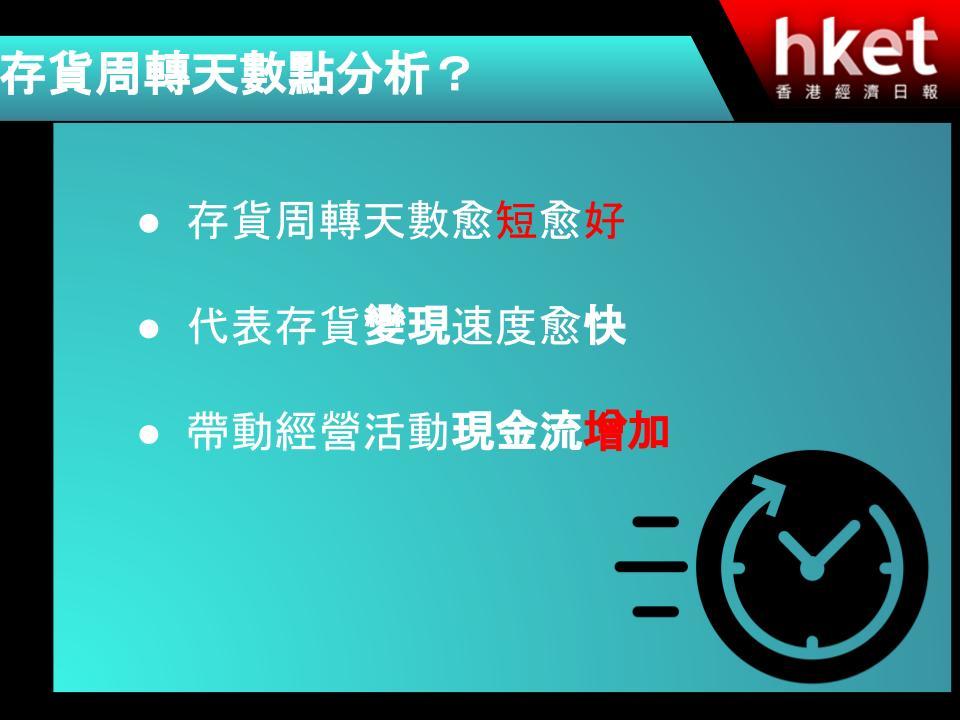 存貨周轉天數點分析？

hket
香港經濟日報

● 存貨周轉天數愈短愈好

● 代表存貨變現速度愈快

● 帶動經營活動現金流增加